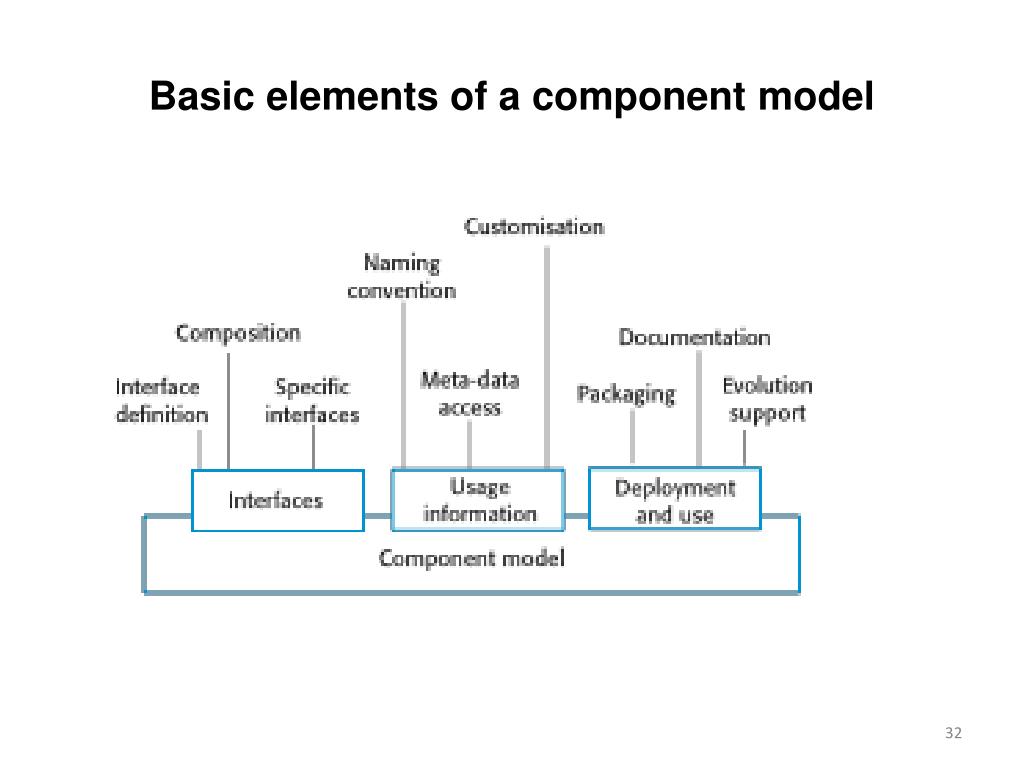 Basic elements of a component model

Customisation

Naming convention

Composition

Documentation

Interface definition

Specific interfaces

Meta-data access

Packaging

Evolution support

Interfaces

Usage information

Deployment and use

Component model

32